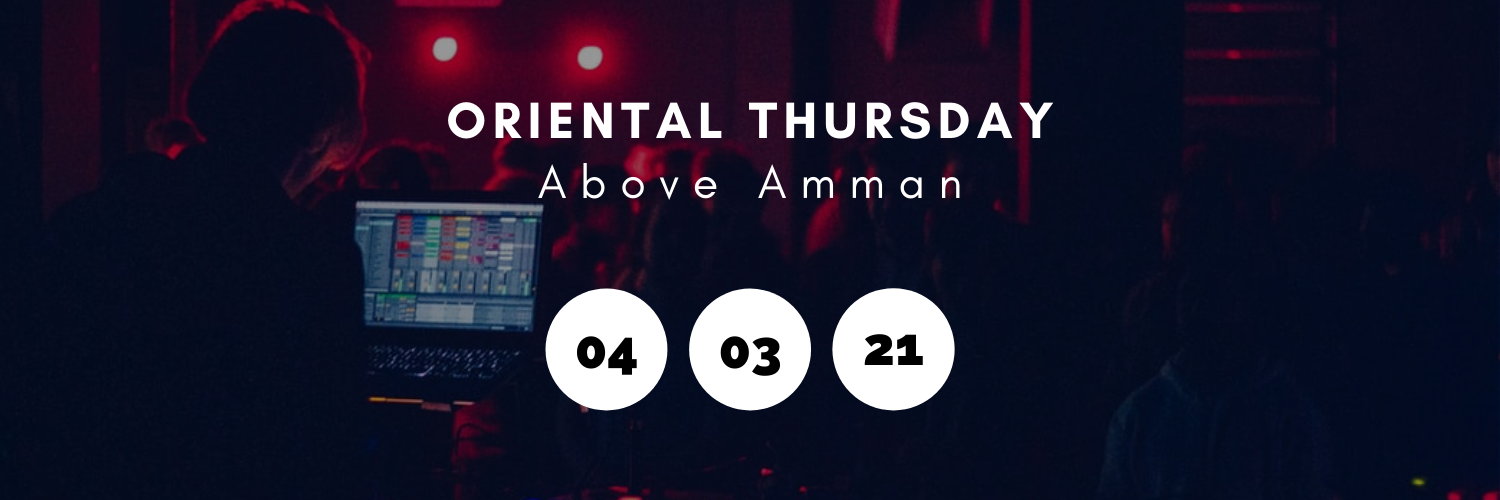 ORIENTAL THURSDAY
Above Amman

04 03 21